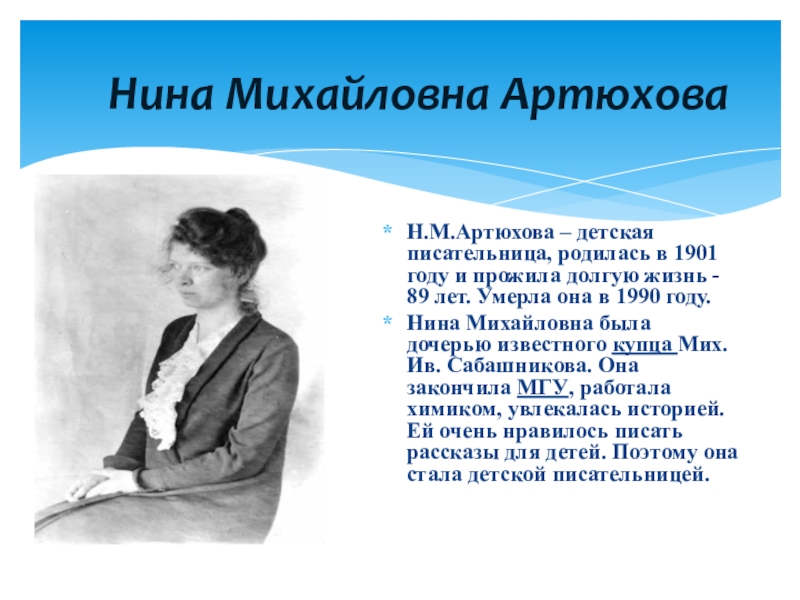 Нина Михайловна Артюхова

* Н.М.Артюхова – детская писательница, родилась в 1901 году и прожила долгую жизнь - 89 лет. Умерла она в 1990 году.
* Нина Михайловна была дочерью известного купца Мих. Ив. Сабашникова. Она закончила МГУ, работала химиком, увлекалась историей. Ей очень нравилось писать рассказы для детей. Поэтому она стала детской писательницей.